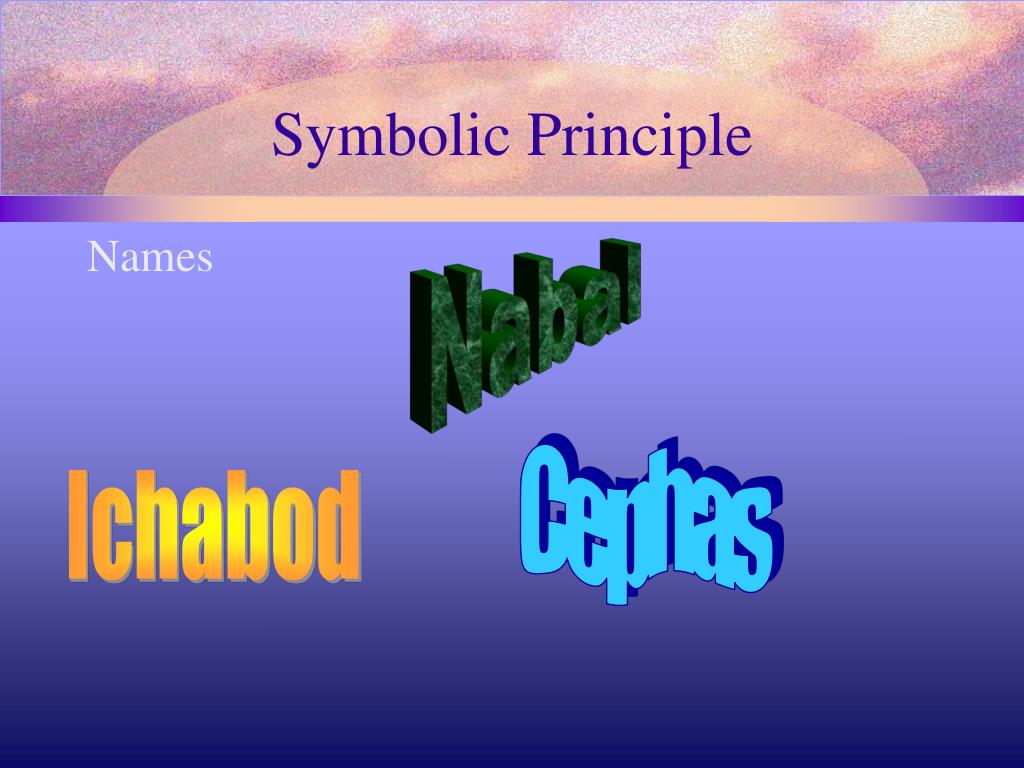 Symbolic Principle

Names

Nabal

Ichabod

Cephas